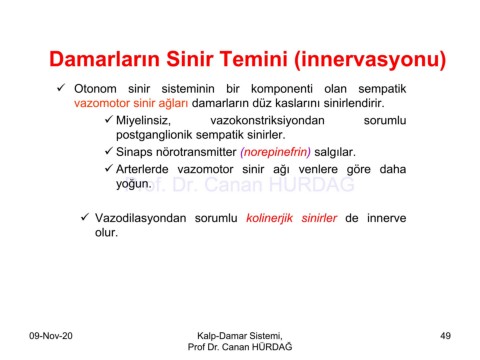 Damarların Sinir Temini (innervasyonu)

✓ Otonom sinir sisteminin bir komponenti olan sempatik vazomotor sinir ağları damarların düz kaslarını sinirlendirir.

✓ Miyelinsiz, vazokonstriksiyondan sorumlu postganglionik sempatik sinirler.

✓ Sinaps nörotransmitter (norepinefrin) salgılar.

✓ Arterlerde vazomotor sinir ağı venlere göre daha yoğun.

Prof. Dr. Canan HÜRDAĞ

✓ Vazodilasyondan sorumlu kolinerjik sinirler de innerve olur.

09-Nov-20

Kalp-Damar Sistemi, Prof Dr. Canan HÜRDAĞ

49